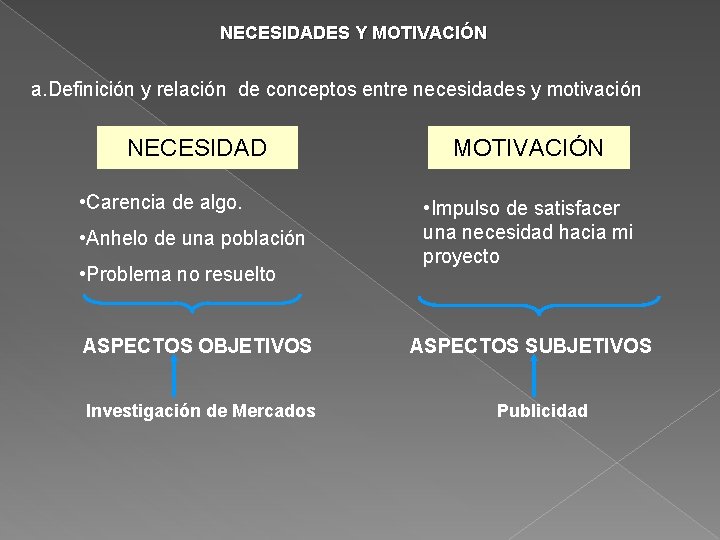 NECESIDADES Y MOTIVACIÓN

a.Definición y relación de conceptos entre necesidades y motivación

NECESIDAD

•Carencia de algo.

•Anhelo de una población

•Problema no resuelto

ASPECTOS OBJETIVOS

Investigación de Mercados

MOTIVACIÓN

•Impulso de satisfacer una necesidad hacia mi proyecto

ASPECTOS SUBJETIVOS

Publicidad